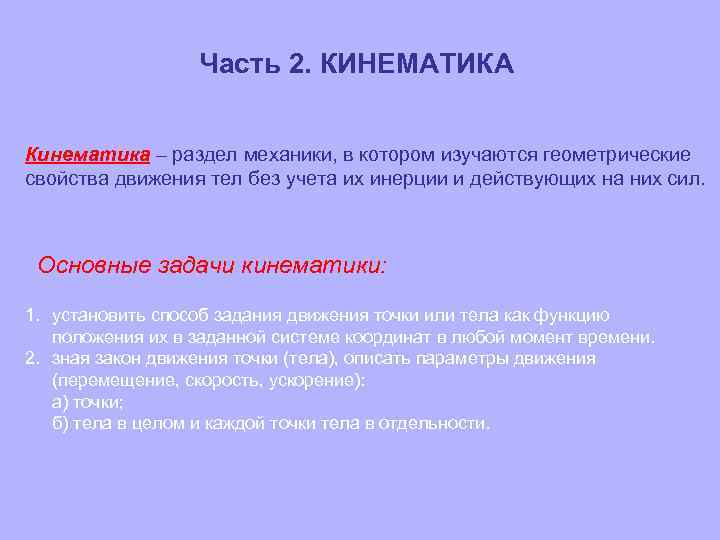 Часть 2. КИНЕМАТИКА

Кинематика – раздел механики, в котором изучаются геометрические свойства движения тел без учета их инерции и действующих на них сил.

Основные задачи кинематики:

1. установить способ задания движения точки или тела как функцию положения их в заданной системе координат в любой момент времени.
2. зная закон движения точки (тела), описать параметры движения (перемещение, скорость, ускорение):
а) точки;
б) тела в целом и каждой точки тела в отдельности.